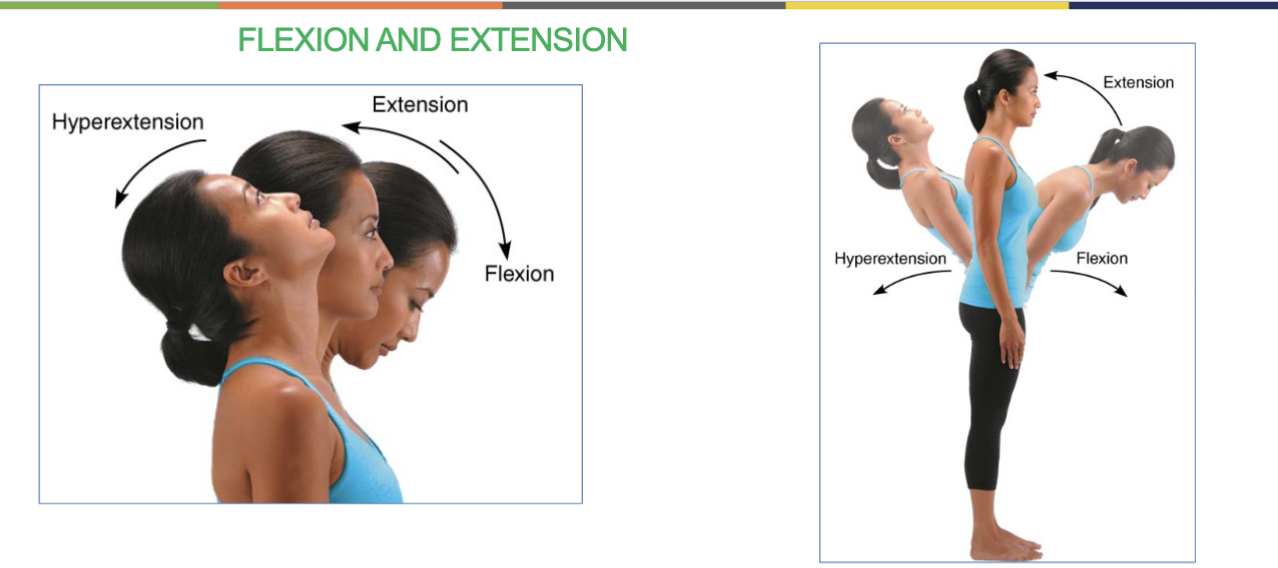 FLEXION AND EXTENSION

Hyperextension

Extension

Flexion

Extension

Hyperextension

Flexion